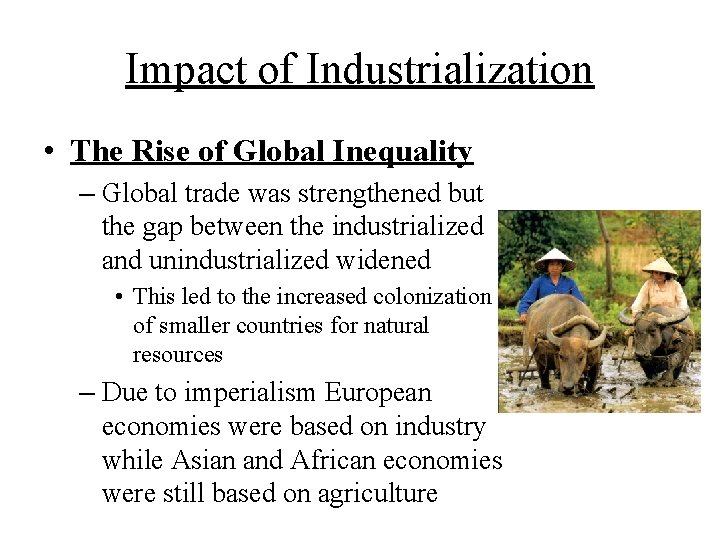 Impact of Industrialization

• The Rise of Global Inequality
– Global trade was strengthened but the gap between the industrialized and unindustrialized widened
• This led to the increased colonization of smaller countries for natural resources
– Due to imperialism European economies were based on industry while Asian and African economies were still based on agriculture